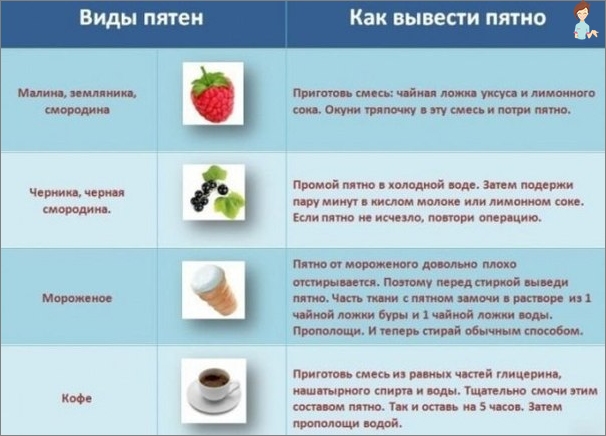 | Виды пятен | | Как вывести пятно |
|---|---|---|
| Малина, земляника, смородина | | Приготовь смесь: чайная ложка уксуса и лимонного сока. Окуни тряпочку в эту смесь и потри пятно. |
| Черника, черная смородина. | | Промой пятно в холодной воде. Затем подержи пару минут в кислом молоке или лимонном соке. Если пятно не исчезло, повтори операцию. |
| Мороженое | | Пятно от мороженого довольно плохо отстирывается. Поэтому перед стиркой выведи пятно. Часть ткани с пятном замочи в растворе из 1 чайной ложки буры и 1 чайной ложки воды. Прополощи. И теперь стирай обычным способом. |
| Кофе | | Приготовь смесь из равных частей глицерина, нашатырного спирта и воды. Тщательно смочи этим составом пятно. Так и оставь на 5 часов. Затем прополощи водой. |